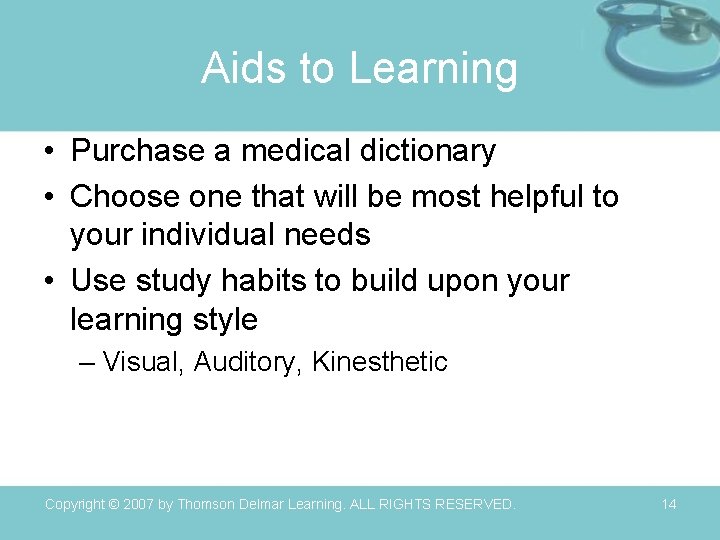 Aids to Learning

• Purchase a medical dictionary
• Choose one that will be most helpful to your individual needs
• Use study habits to build upon your learning style
– Visual, Auditory, Kinesthetic

Copyright © 2007 by Thomson Delmar Learning. ALL RIGHTS RESERVED.

14